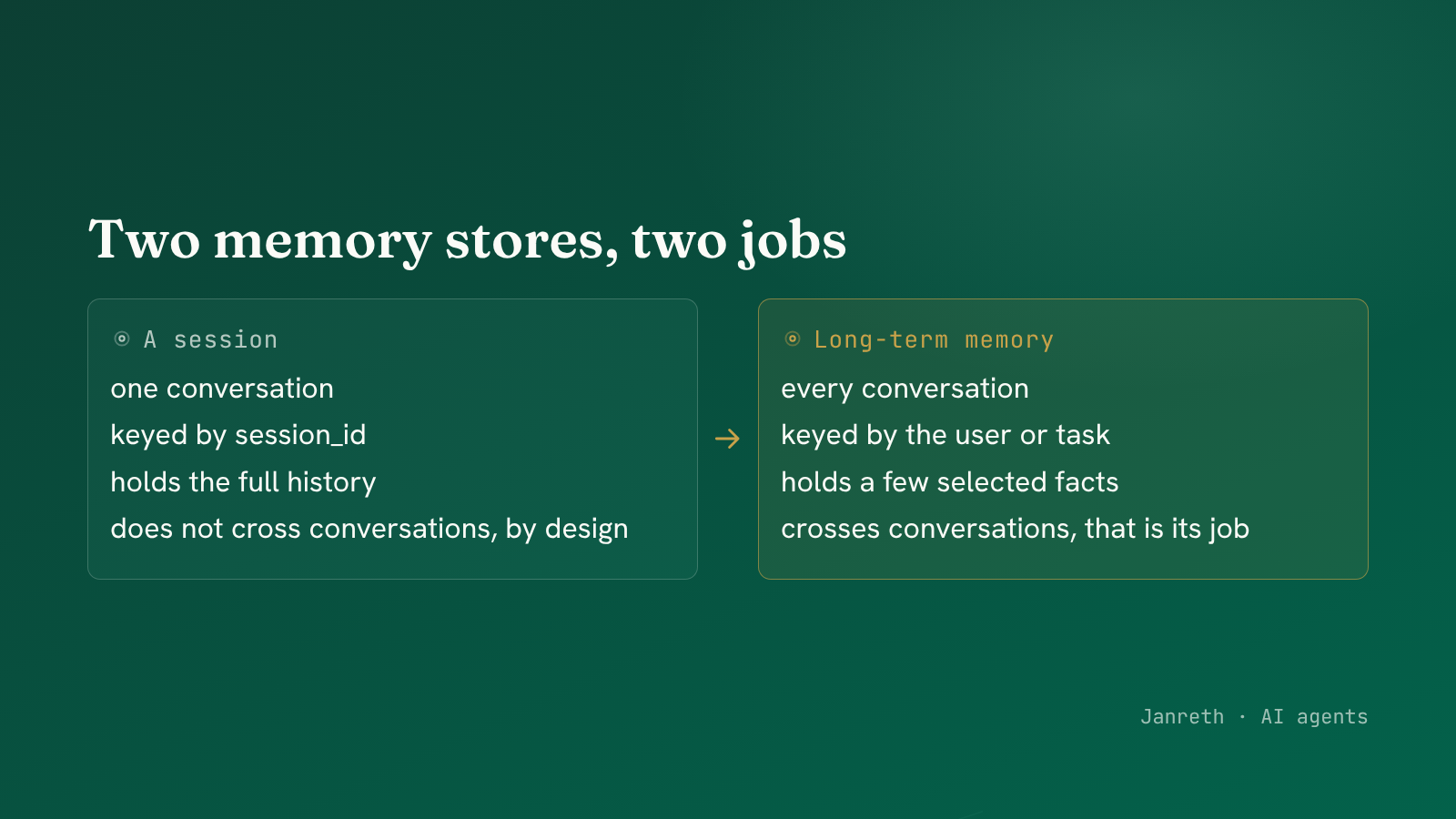 Two memory stores, two jobs

A session

one conversation

keyed by session_id

holds the full history

does not cross conversations, by design

→

Long-term memory

every conversation

keyed by the user or task

holds a few selected facts

crosses conversations, that is its job

Janreth · AI agents